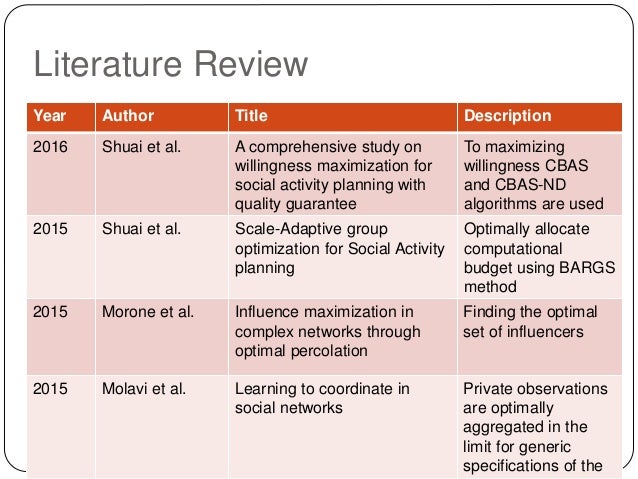 Literature Review

| Year | Author | Title | Description |
|---|---|---|---|
| 2016 | Shuai et al. | A comprehensive study on willingness maximization for social activity planning with quality guarantee | To maximizing willingness CBAS and CBAS-ND algorithms are used |
| 2015 | Shuai et al. | Scale-Adaptive group optimization for Social Activity planning | Optimally allocate computational budget using BARGS method |
| 2015 | Morone et al. | Influence maximization in complex networks through optimal percolation | Finding the optimal set of influencers |
| 2015 | Molavi et al. | Learning to coordinate in social networks | Private observations are optimally aggregated in the limit for generic specifications of the |